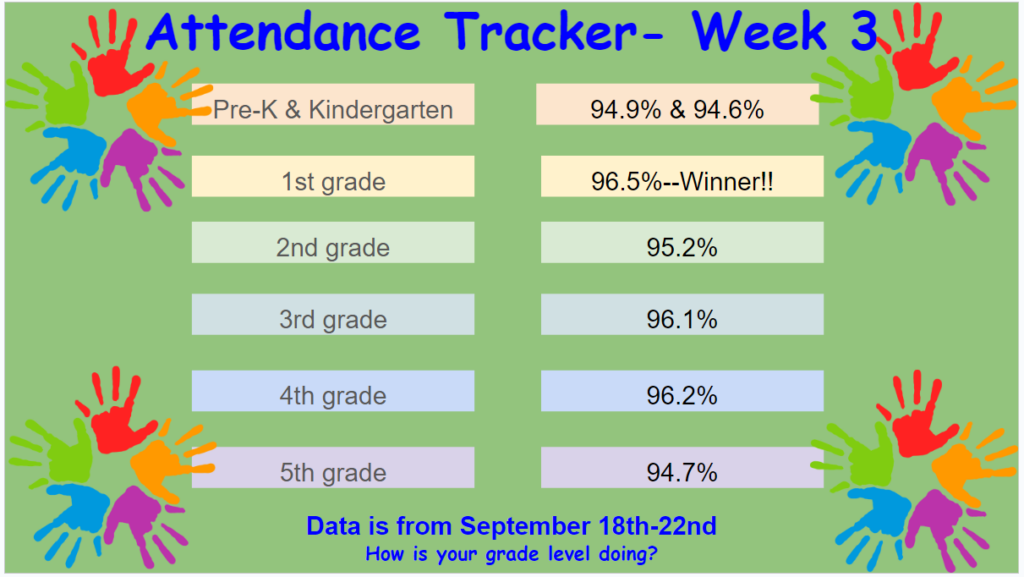 Attendance Tracker- Week 3

| Pre-K & Kindergarten | 94.9% & 94.6% |
|---|---|
| 1st grade | 96.5%--Winner!! |
| 2nd grade | 95.2% |
| 3rd grade | 96.1% |
| 4th grade | 96.2% |
| 5th grade | 94.7% |

Data is from September 18th-22nd
How is your grade level doing?